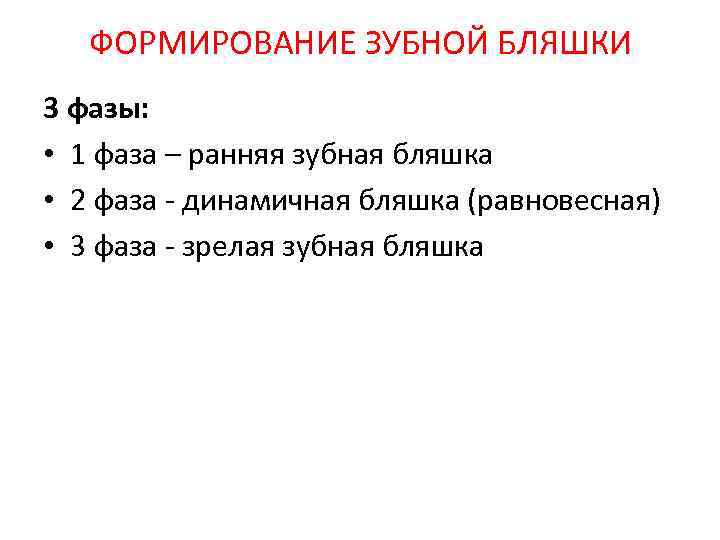 ФОРМИРОВАНИЕ ЗУБНОЙ БЛЯШКИ

3 фазы:

• 1 фаза – ранняя зубная бляшка
• 2 фаза - динамичная бляшка (равновесная)
• 3 фаза - зрелая зубная бляшка